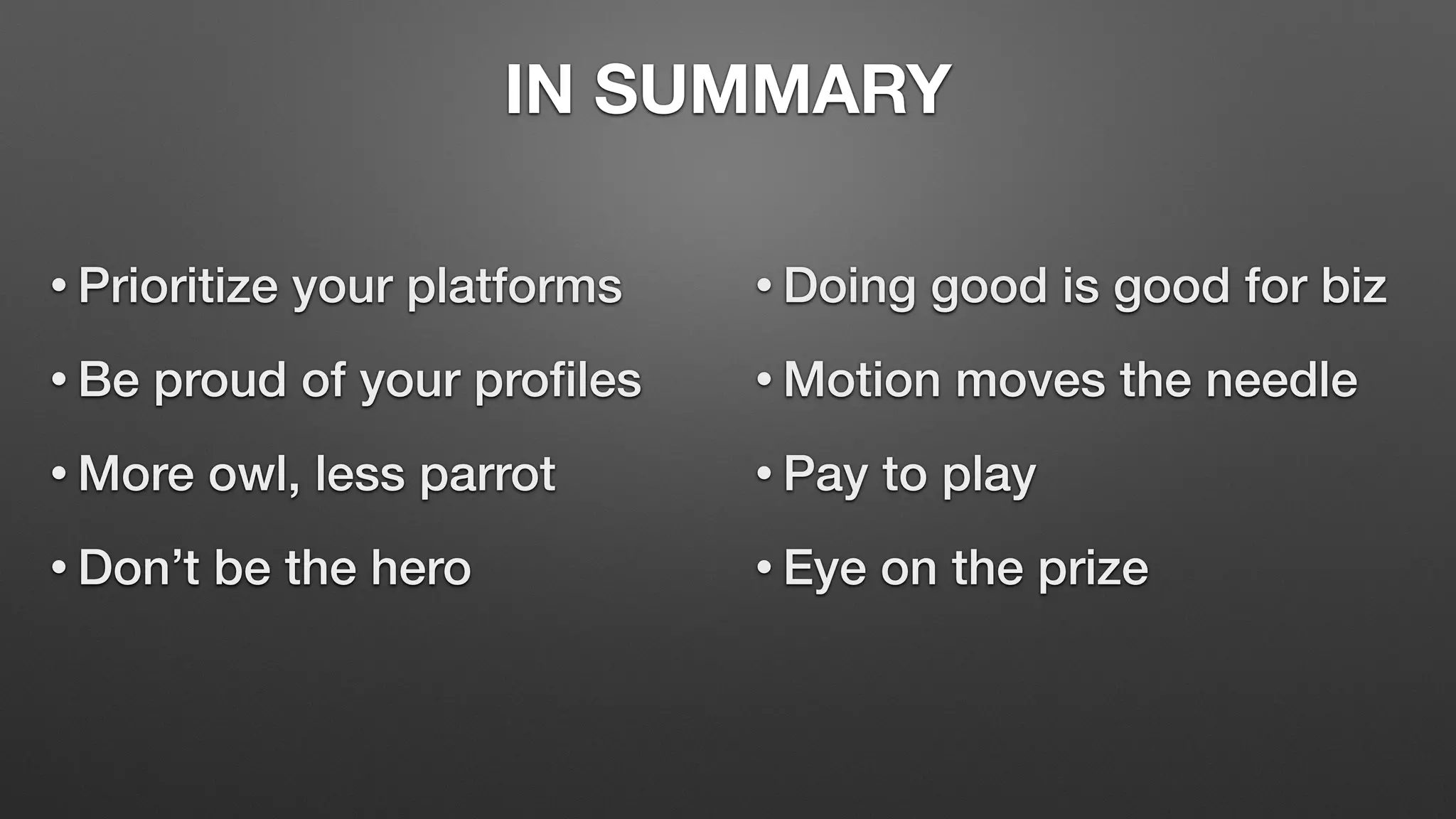 IN SUMMARY

• Prioritize your platforms
• Be proud of your profiles
• More owl, less parrot
• Don’t be the hero

• Doing good is good for biz
• Motion moves the needle
• Pay to play
• Eye on the prize